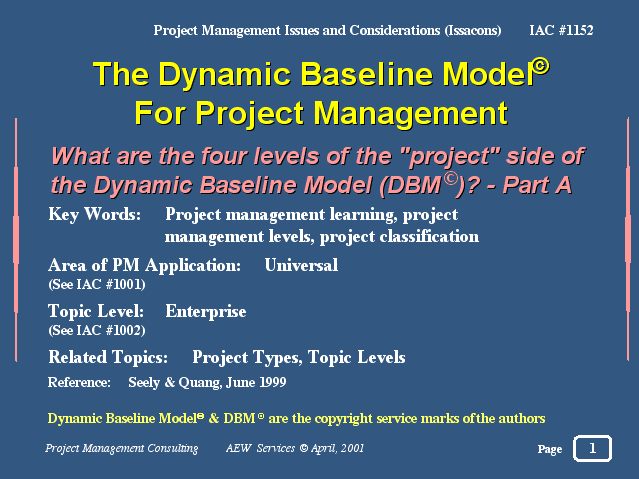 Project Management Issues and Considerations (Issacons) IAC #1152

The Dynamic Baseline Model©
For Project Management

What are the four levels of the "project" side of the Dynamic Baseline Model (DBM©)? - Part A

Key Words: Project management learning, project management levels, project classification

Area of PM Application: Universal
(See IAC #1001)

Topic Level: Enterprise
(See IAC #1002)

Related Topics: Project Types, Topic Levels

Reference: Seely & Quang, June 1999

Dynamic Baseline Model© & DBM© are the copyright service marks of the authors

Project Management Consulting AEW Services © April, 2001

Page 1